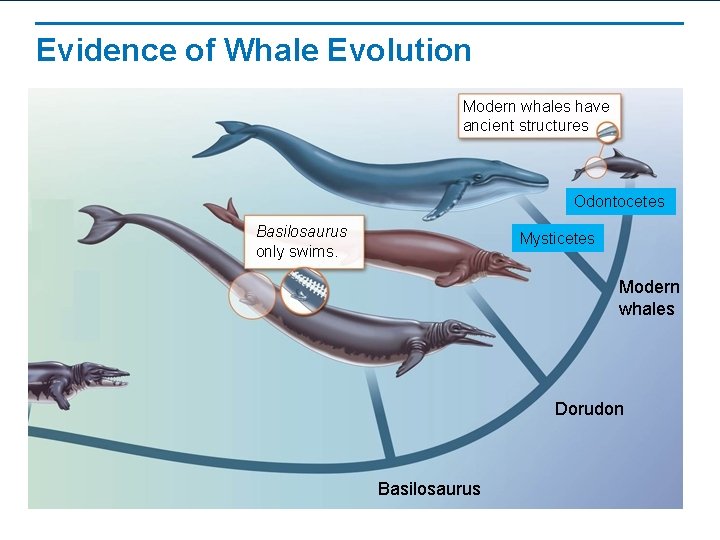 Evidence of Whale Evolution

Modern whales have ancient structures

Odontocetes

Mysticetes

Basilosaurus only swims.

Modern whales

Dorudon

Basilosaurus